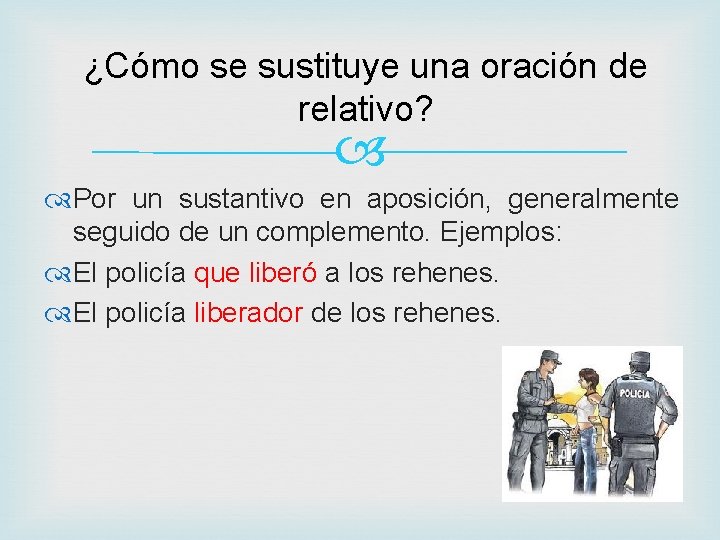 ¿Cómo se sustituye una oración de relativo?

Por un sustantivo en aposición, generalmente seguido de un complemento. Ejemplos:

El policía que liberó a los rehenes.

El policía liberador de los rehenes.

POLICIA